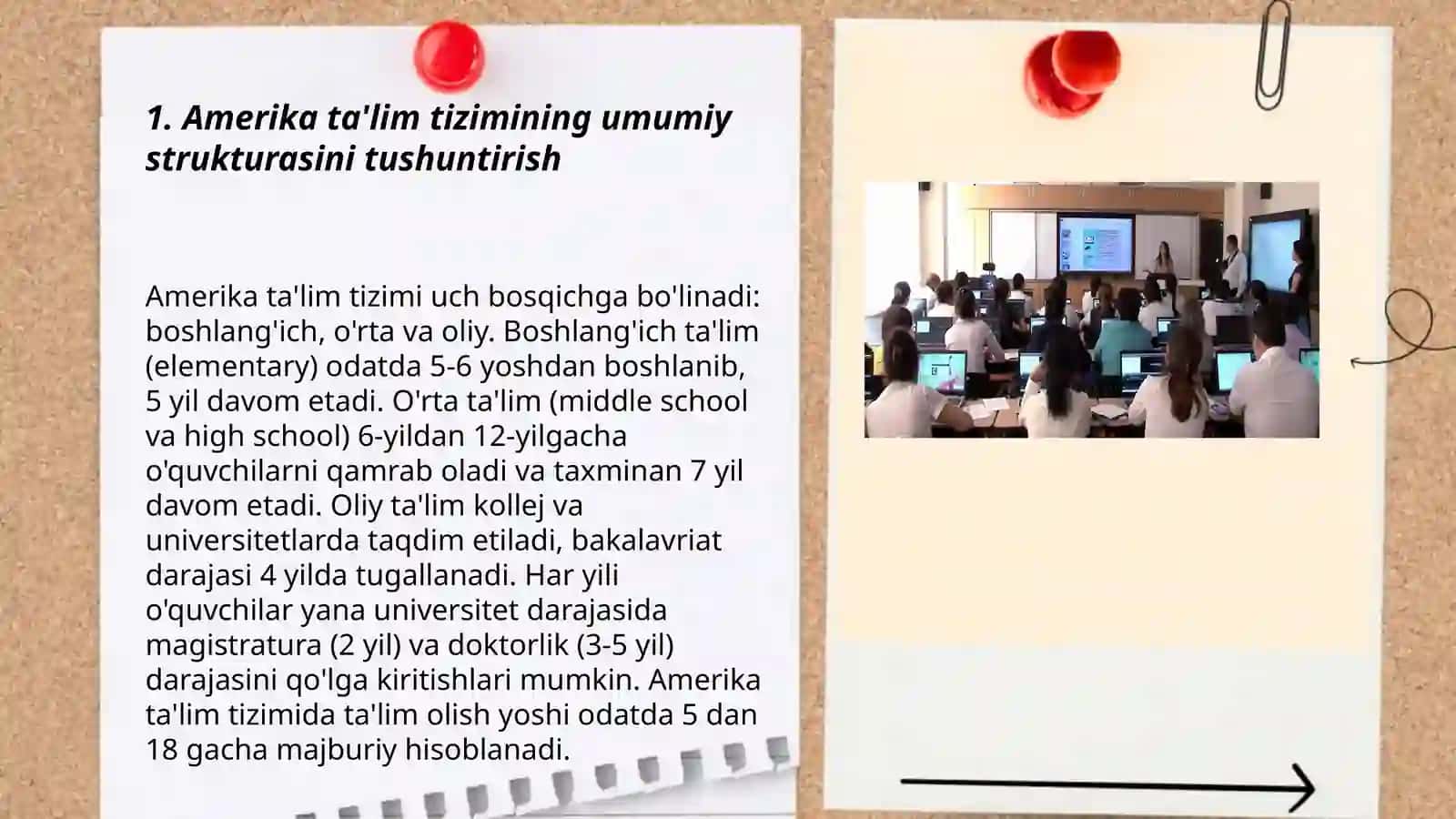 1. Amerika ta'lim tizimining umumiy strukturasini tushuntirish

Amerika ta'lim tizimi uch bosqichga bo'linadi: boshlang'ich, o'rta va oliy. Boshlang'ich ta'lim (elementary) odatda 5-6 yoshdan boshlanib, 5 yil davom etadi. O'rta ta'lim (middle school va high school) 6-yildan 12-yilgacha o'quvchilarni qamrab oladi va taxminan 7 yil davom etadi. Oliy ta'lim kollej va universitetlarda taqdim etiladi, bakalavriat darajasi 4 yilda tugallanadi. Har yili o'quvchilar yana universitet darajasida magistratura (2 yil) va doktorlik (3-5 yil) darajasini qo'lga kiritishlari mumkin. Amerika ta'lim tizimida ta'lim olish yoshi odatda 5 dan 18 gacha majburiy hisoblanadi.